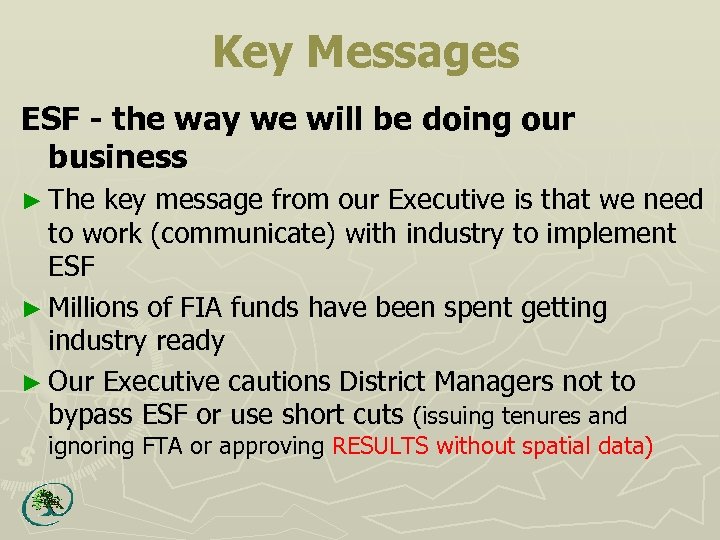 Key Messages

ESF - the way we will be doing our business

► The key message from our Executive is that we need to work (communicate) with industry to implement ESF

► Millions of FIA funds have been spent getting industry ready

► Our Executive cautions District Managers not to bypass ESF or use short cuts (issuing tenures and ignoring FTA or approving RESULTS without spatial data)